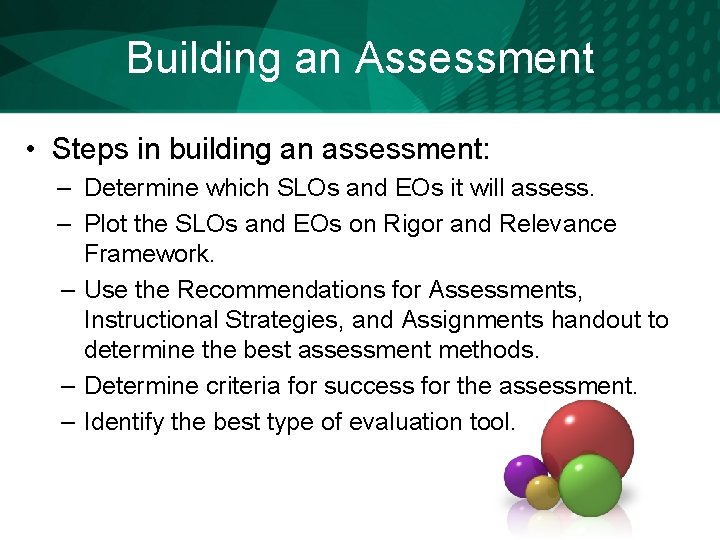 Building an Assessment

• Steps in building an assessment:
– Determine which SLOs and EOs it will assess.
– Plot the SLOs and EOs on Rigor and Relevance Framework.
– Use the Recommendations for Assessments, Instructional Strategies, and Assignments handout to determine the best assessment methods.
– Determine criteria for success for the assessment.
– Identify the best type of evaluation tool.